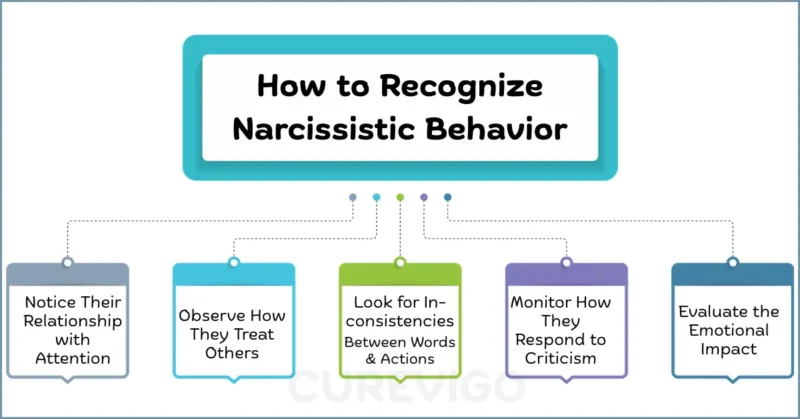 How to Recognize Narcissistic Behavior

Notice Their Relationship with Attention

Observe How They Treat Others

Look for Inconsistencies Between Words & Actions

Monitor How They Respond to Criticism

Evaluate the Emotional Impact

CUREVIGO